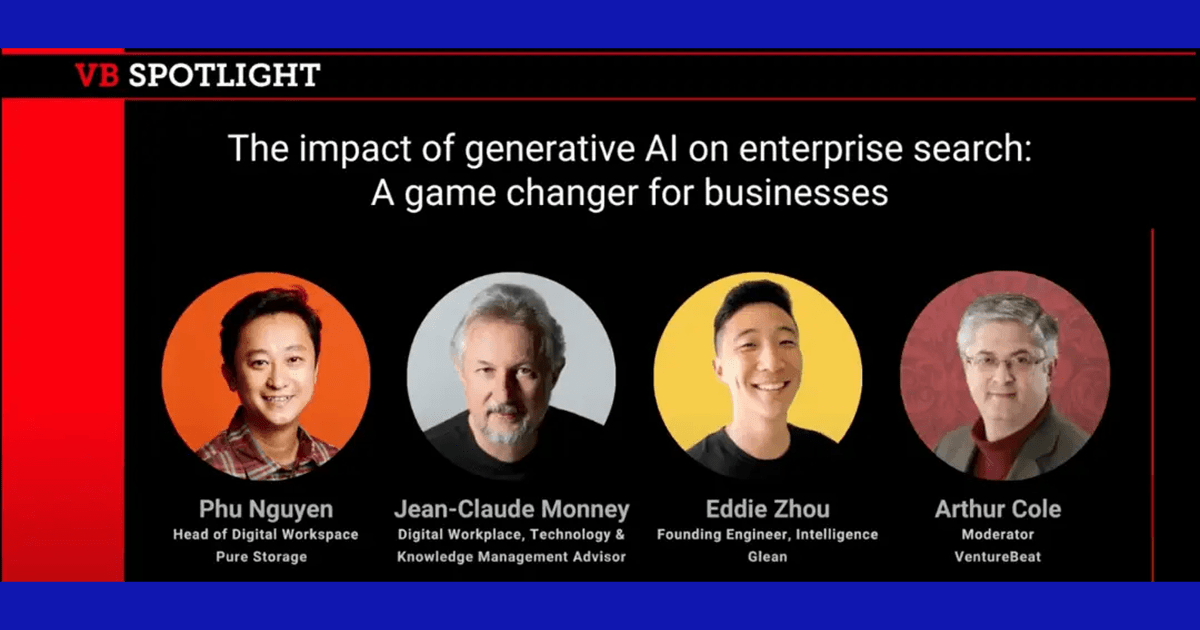 VB SPOTLIGHT

The impact of generative AI on enterprise search: A game changer for businesses

Phu Nguyen
Head of Digital Workspace
Pure Storage

Jean-Claude Monney
Digital Workplace, Technology & Knowledge Management Advisor

Eddie Zhou
Founding Engineer, Intelligence
Glean

Arthur Cole
Moderator
VentureBeat